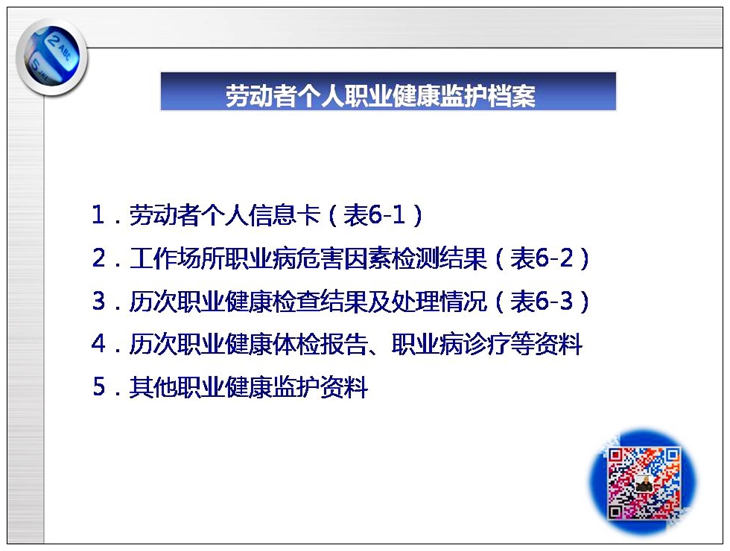 2 ABC
5

劳动者个人职业健康监护档案

1．劳动者个人信息卡（表6-1）
2．工作场所职业病危害因素检测结果（表6-2）
3．历次职业健康检查结果及处理情况（表6-3）
4．历次职业健康体检报告、职业病诊疗等资料
5．其他职业健康监护资料